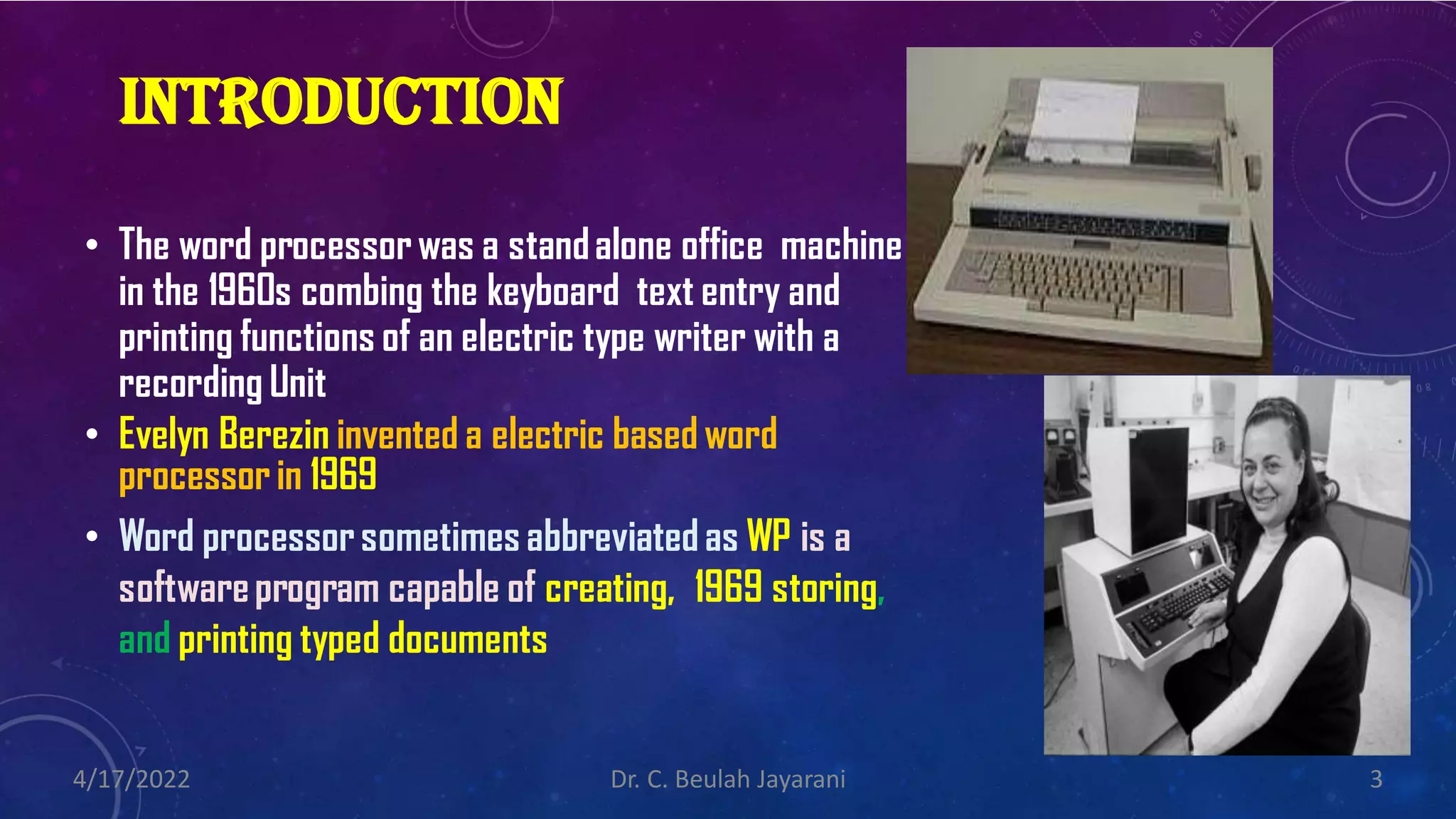 INTRODUCTION

• The word processor was a stand alone office machine in the 1960s combing the keyboard text entry and printing functions of an electric type writer with a recording Unit

• Evelyn Berezin invented a electric based word processor in 1969

• Word processor sometimes abbreviated as WP is a software program capable of creating, 1969 storing, and printing typed documents

4/17/2022

Dr. C. Beulah Jayarani

3